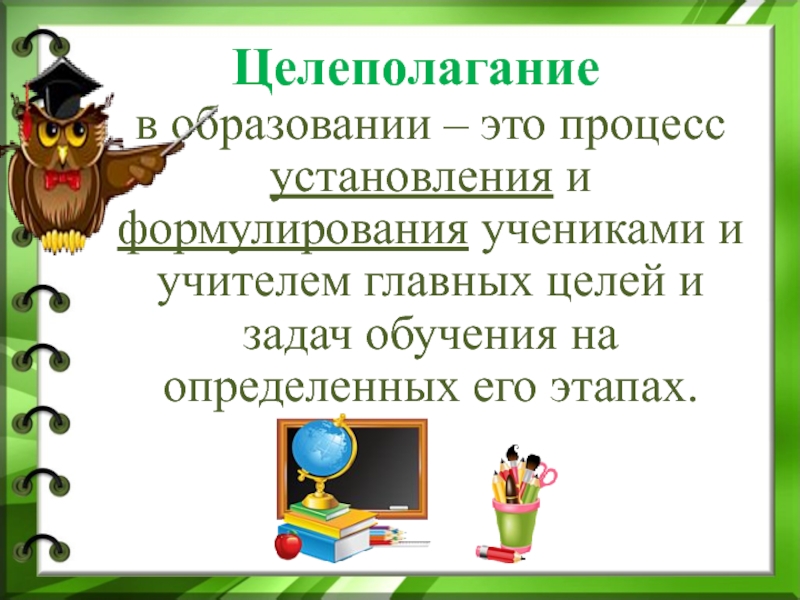 Целеполагание
в образовании – это процесс установления и формулирования учениками и учителем главных целей и задач обучения на определенных его этапах.